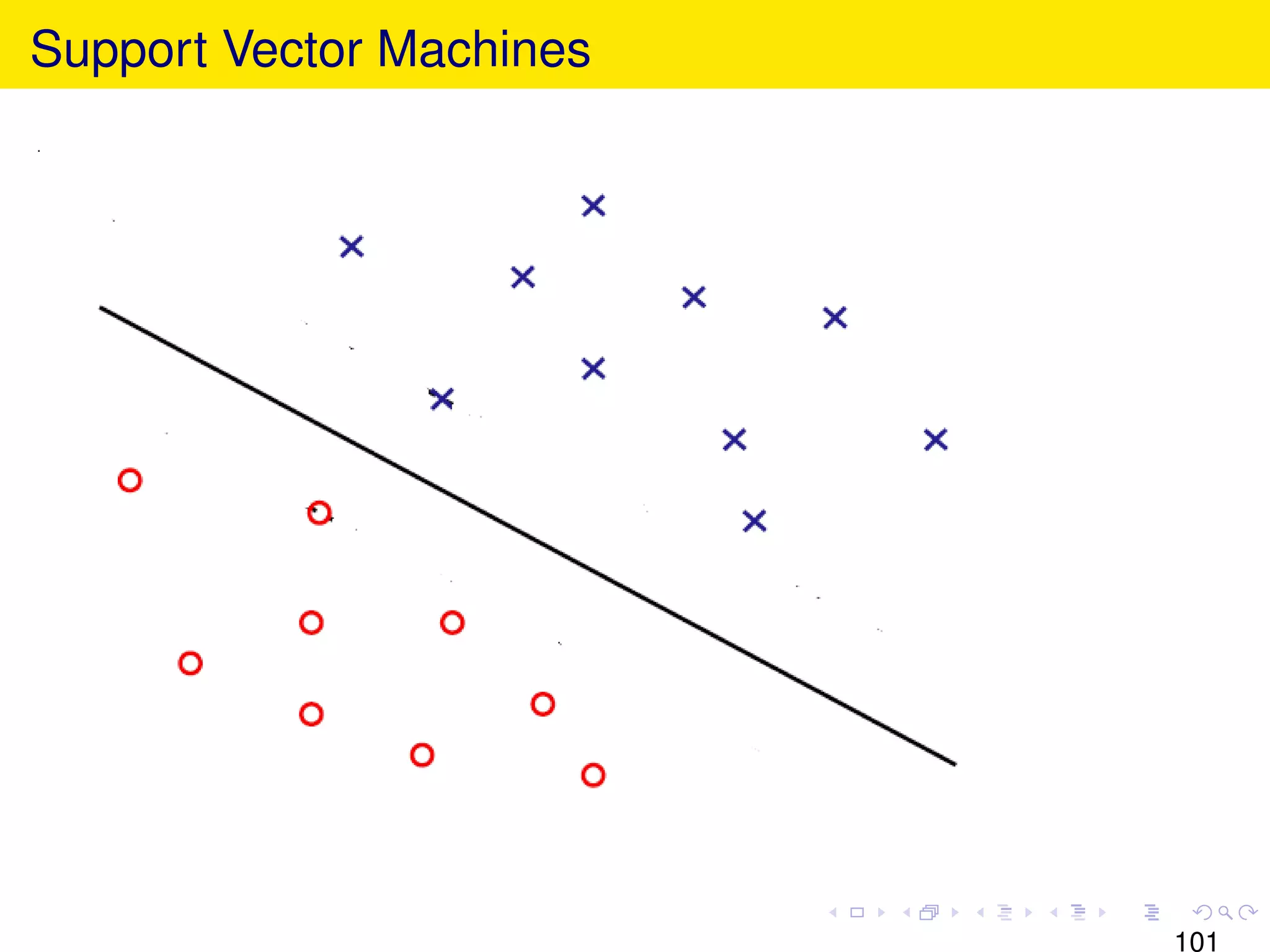 Support Vector Machines

101